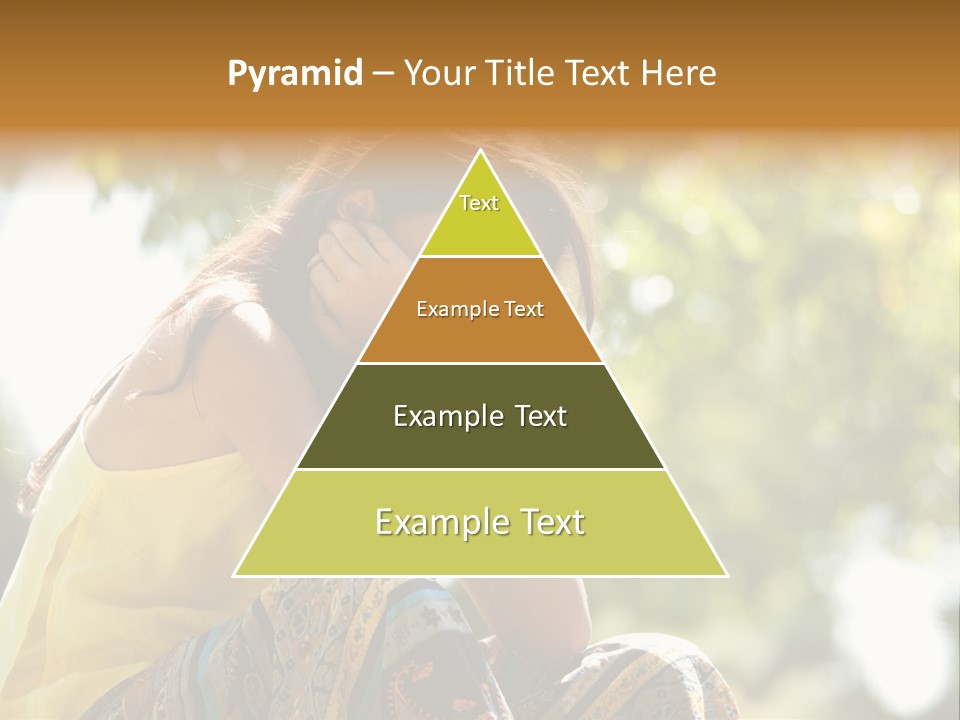 Pyramid – Your Title Text Here

Text

Example Text

Example Text

Example Text